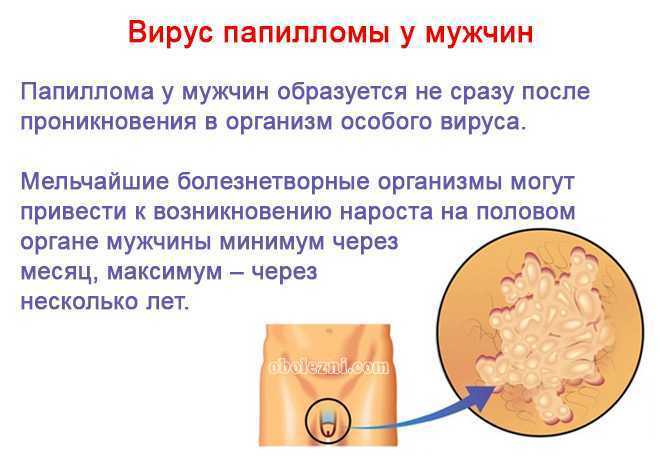 Вирус папилломы у мужчин

Папиллома у мужчин образуется не сразу после проникновения в организм особого вируса.

Мельчайшие болезнетворные организмы могут привести к возникновению нароста на половом органе мужчины минимум через месяц, максимум – через несколько лет.

obolezni.com